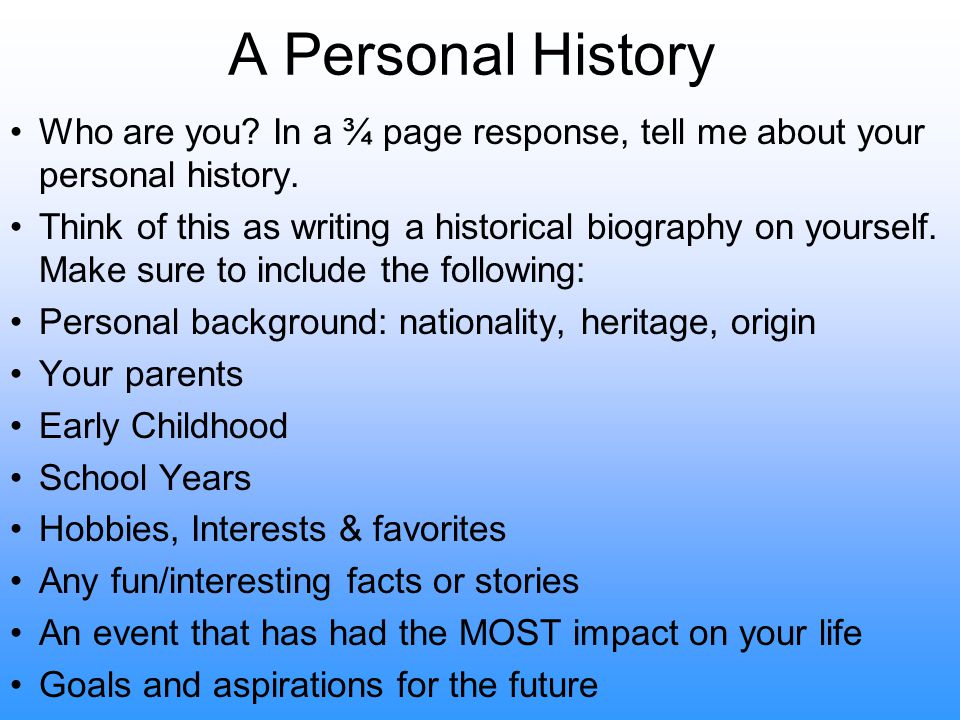 A Personal History

• Who are you? In a ¾ page response, tell me about your personal history.
• Think of this as writing a historical biography on yourself. Make sure to include the following:
• Personal background: nationality, heritage, origin
• Your parents
• Early Childhood
• School Years
• Hobbies, Interests & favorites
• Any fun/interesting facts or stories
• An event that has had the MOST impact on your life
• Goals and aspirations for the future